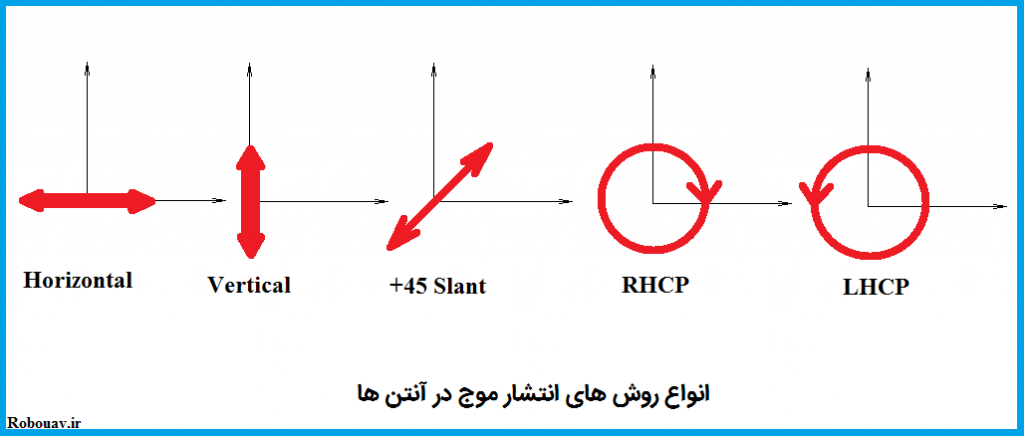 Horizontal

Vertical

+45 Slant

RHCP

LHCP

انواع روش های انتشار موج در آنتن ها

Robouav.ir